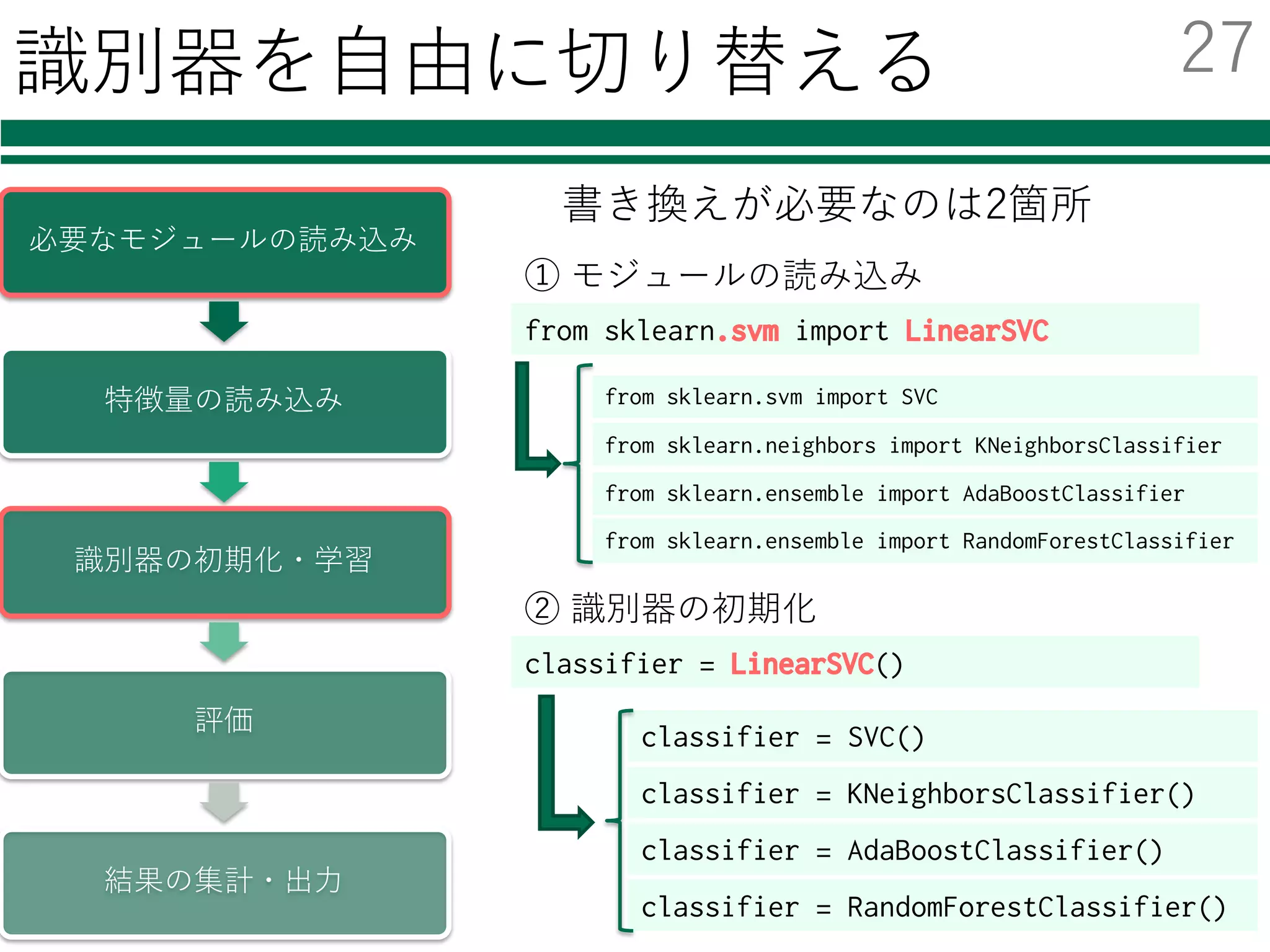 識別器を自由に切り替える

27

必要なモジュールの読み込み

特徴量の読み込み

識別器の初期化・学習

評価

結果の集計・出力

書き換えが必要なのは2箇所

① モジュールの読み込み

from sklearn.svm import LinearSVC

from sklearn.svm import SVC

from sklearn.neighbors import KNeighborsClassifier

from sklearn.ensemble import AdaBoostClassifier

from sklearn.ensemble import RandomForestClassifier

② 識別器の初期化

classifier = LinearSVC()

classifier = SVC()

classifier = KNeighborsClassifier()

classifier = AdaBoostClassifier()

classifier = RandomForestClassifier()